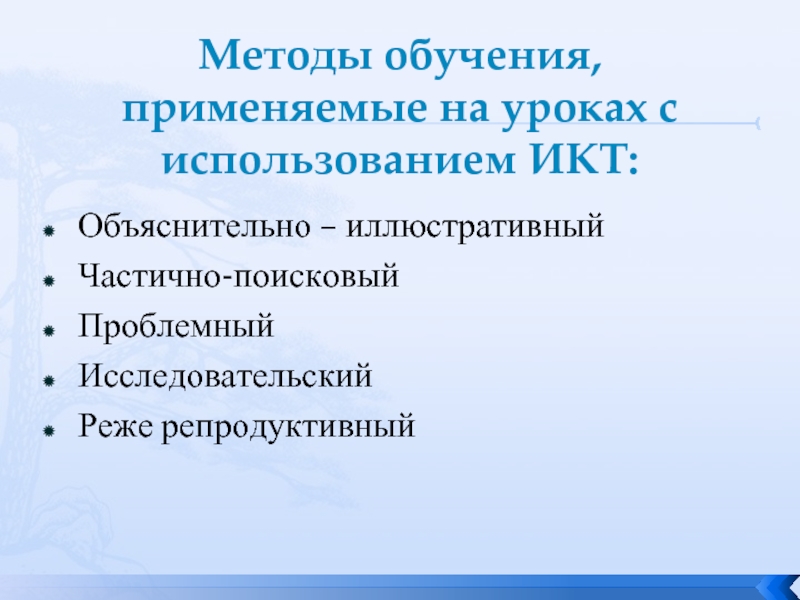 Методы обучения, применяемые на уроках с использованием ИКТ:

Объяснительно – иллюстративный
Частично-поисковый
Проблемный
Исследовательский
Реже репродуктивный